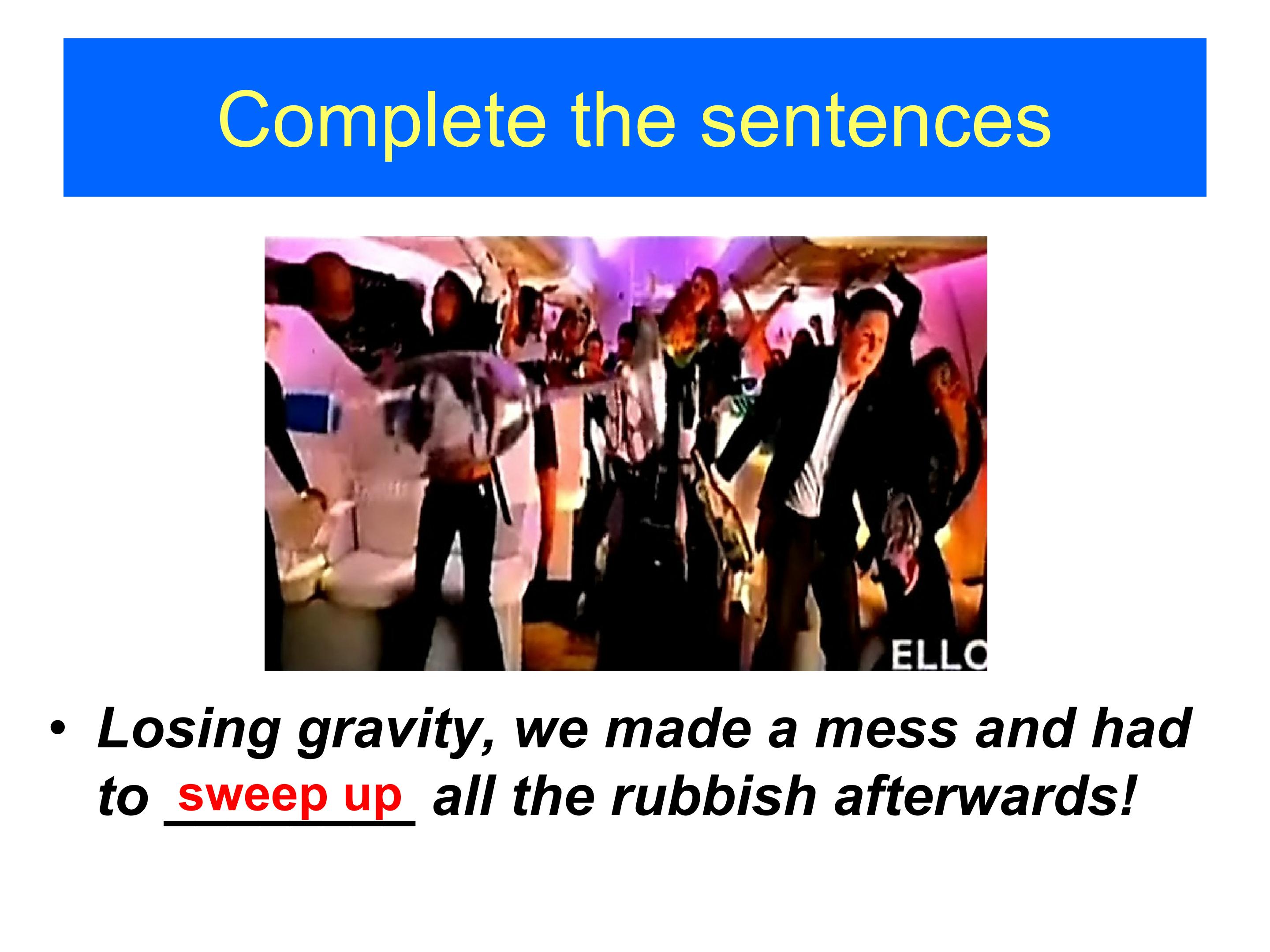 Complete the sentences

ELLO

• Losing gravity, we made a mess and had to sweep up all the rubbish afterwards!